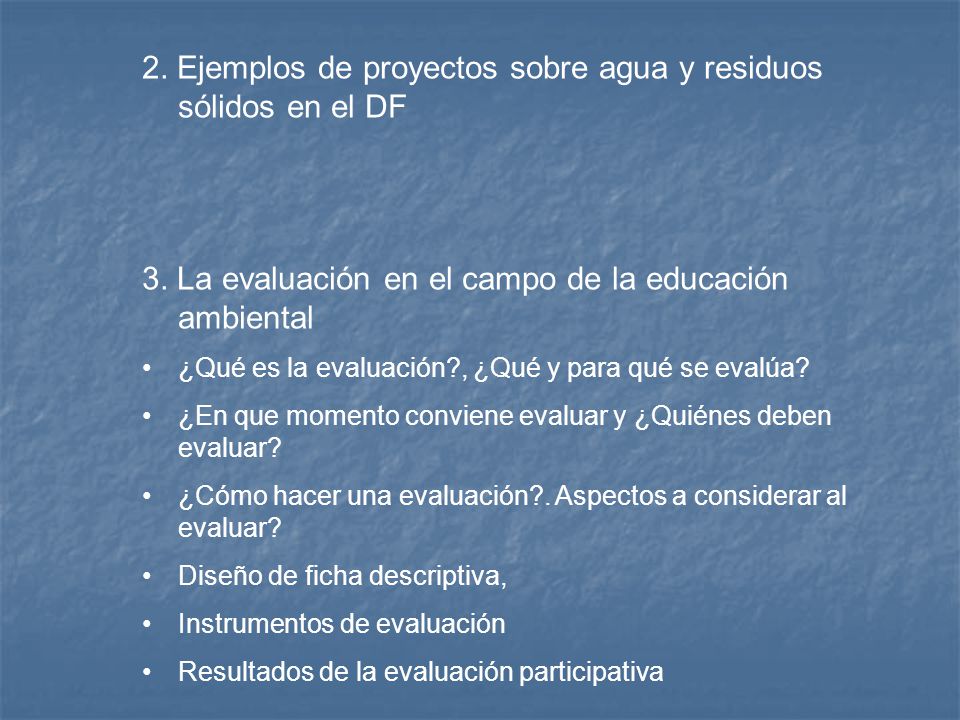 2. Ejemplos de proyectos sobre agua y residuos sólidos en el DF

3. La evaluación en el campo de la educación ambiental

• ¿Qué es la evaluación?, ¿Qué y para qué se evalúa?
• ¿En que momento conviene evaluar y ¿Quiénes deben evaluar?
• ¿Cómo hacer una evaluación?. Aspectos a considerar al evaluar?
• Diseño de ficha descriptiva,
• Instrumentos de evaluación
• Resultados de la evaluación participativa